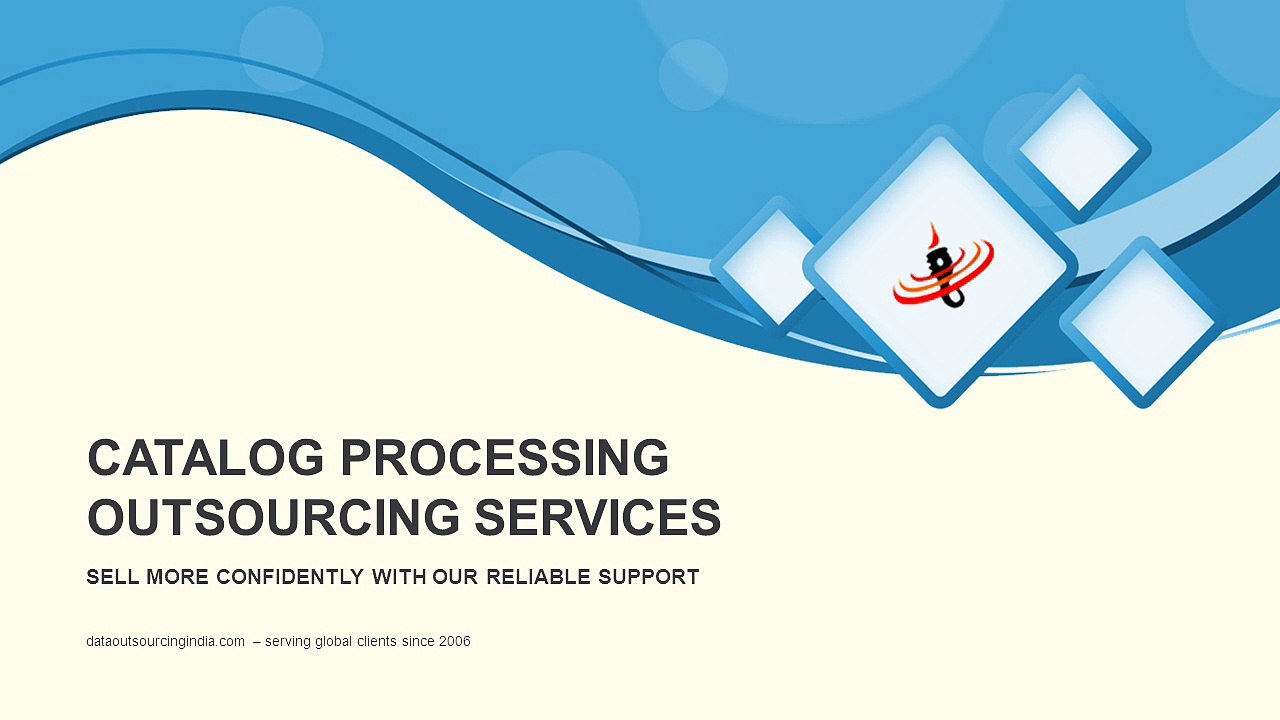 CATALOG PROCESSING OUTSOURCING SERVICES

SELL MORE CONFIDENTLY WITH OUR RELIABLE SUPPORT

dataoutsourcingindia.com – serving global clients since 2006